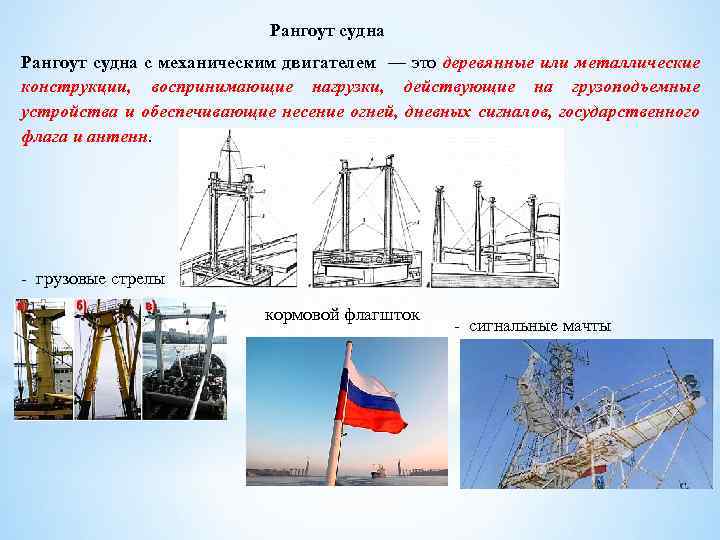 Рангоут судна

Рангоут судна с механическим двигателем — это деревянные или металлические конструкции, воспринимающие нагрузки, действующие на грузоподъемные устройства и обеспечивающие несение огней, дневных сигналов, государственного флага и антенн.

- грузовые стрелы

а) б) в)

кормовой флагшток

- сигнальные мачты